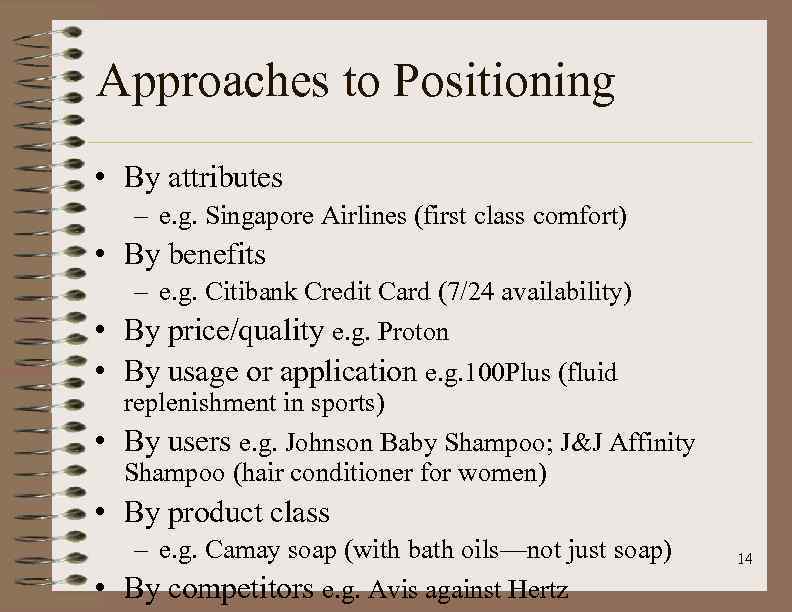 Approaches to Positioning

• By attributes
– e.g. Singapore Airlines (first class comfort)
• By benefits
– e.g. Citibank Credit Card (7/24 availability)
• By price/quality e.g. Proton
• By usage or application e.g.100Plus (fluid replenishment in sports)
• By users e.g. Johnson Baby Shampoo; J&J Affinity Shampoo (hair conditioner for women)
• By product class
– e.g. Camay soap (with bath oils—not just soap)
• By competitors e.g. Avis against Hertz

14